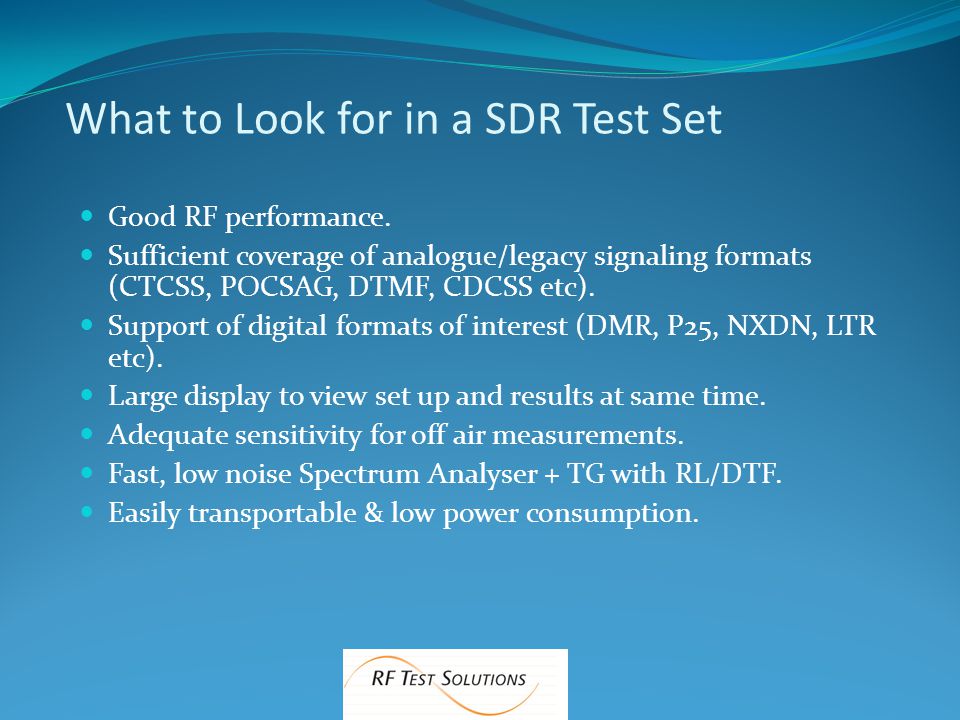 What to Look for in a SDR Test Set

- Good RF performance.
- Sufficient coverage of analogue/legacy signaling formats (CTCSS, POCSAG, DTMF, CDCSS etc).
- Support of digital formats of interest (DMR, P25, NXDN, LTR etc).
- Large display to view set up and results at same time.
- Adequate sensitivity for off air measurements.
- Fast, low noise Spectrum Analyser + TG with RL/DTF.
- Easily transportable & low power consumption.

RF TEST SOLUTIONS